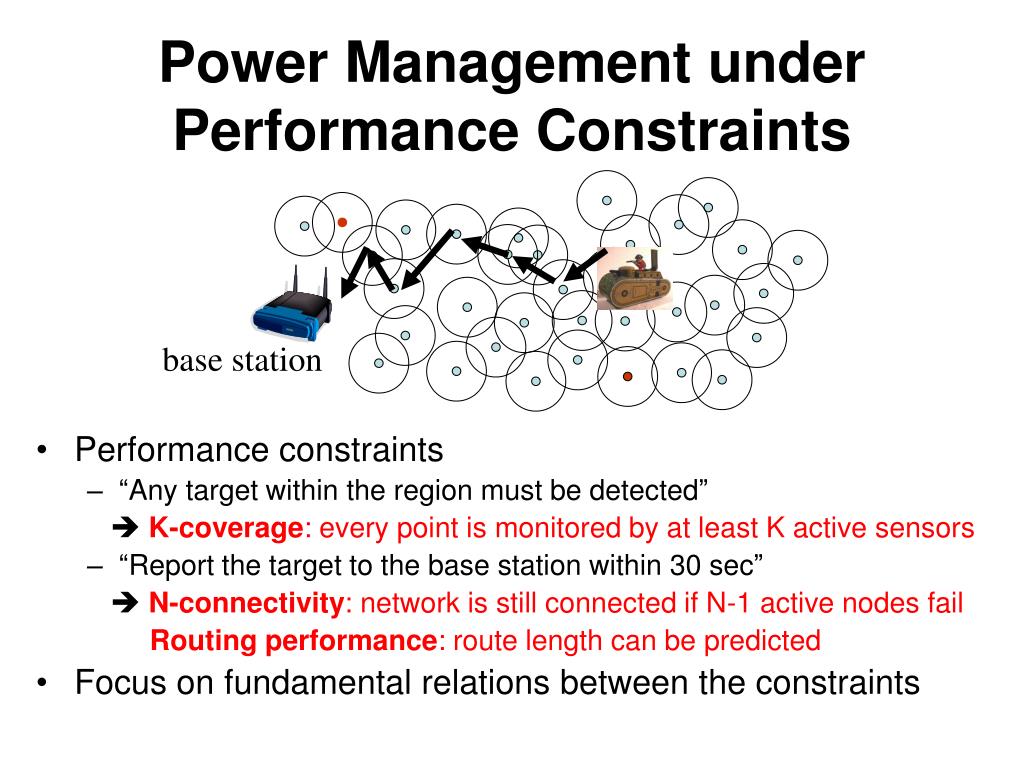 Power Management under Performance Constraints

base station

• Performance constraints
– “Any target within the region must be detected”
➔ K-coverage: every point is monitored by at least K active sensors
– “Report the target to the base station within 30 sec”
➔ N-connectivity: network is still connected if N-1 active nodes fail
Routing performance: route length can be predicted
• Focus on fundamental relations between the constraints